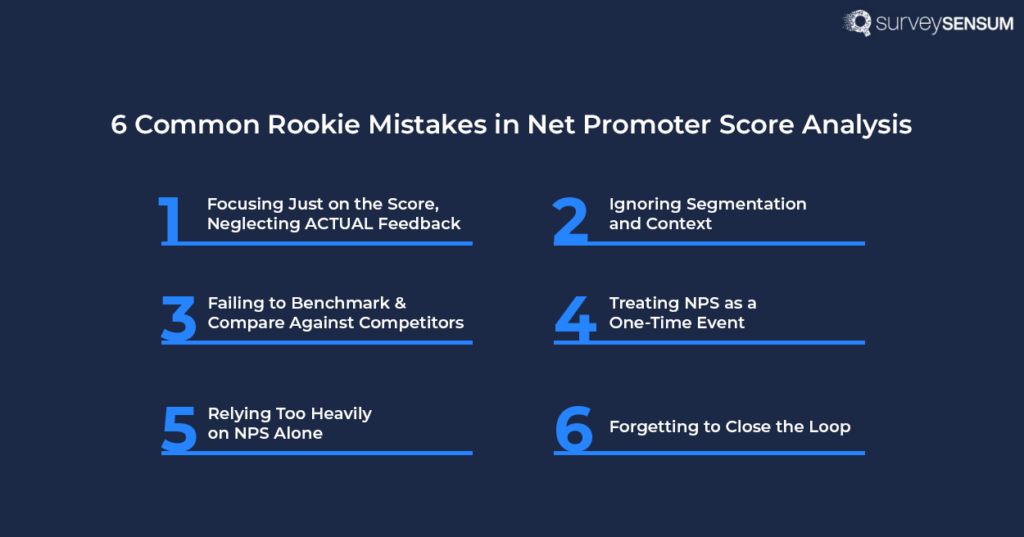 surveySENSUM

6 Common Rookie Mistakes in Net Promoter Score Analysis

1 Focusing Just on the Score, Neglecting ACTUAL Feedback

2 Ignoring Segmentation and Context

3 Failing to Benchmark & Compare Against Competitors

4 Treating NPS as a One-Time Event

5 Relying Too Heavily on NPS Alone

6 Forgetting to Close the Loop